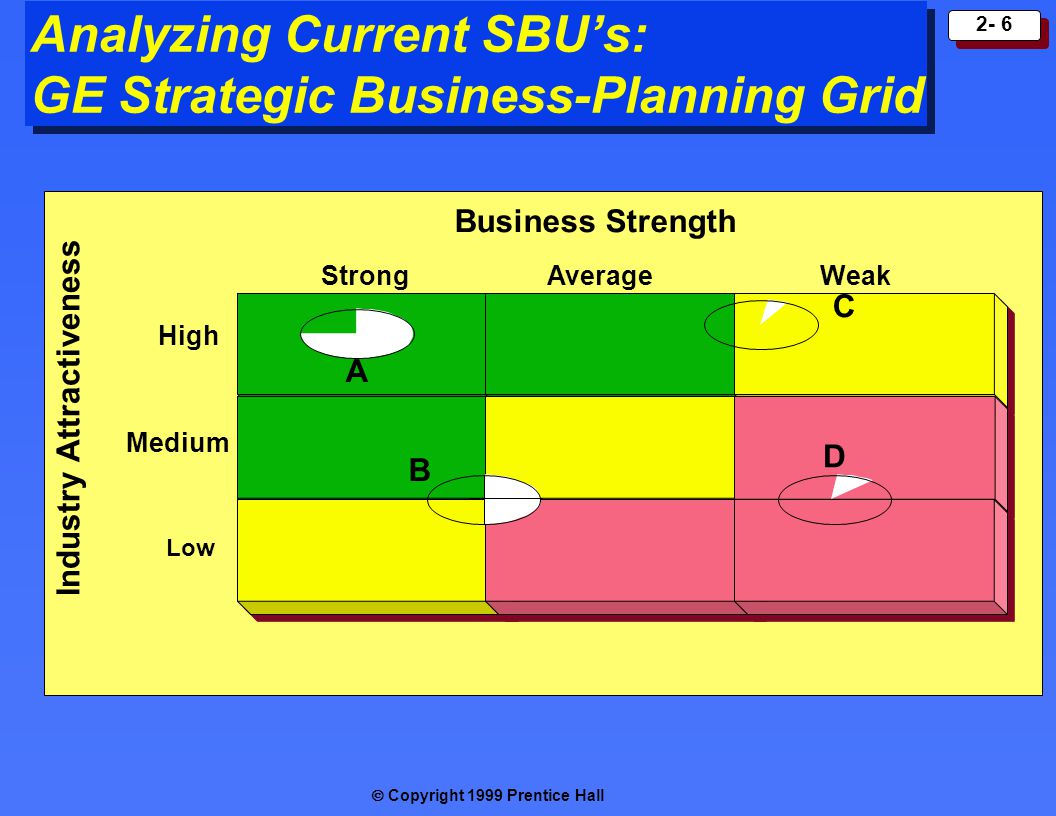 Analyzing Current SBU's:
GE Strategic Business-Planning Grid

2- 6

Business Strength

Strong Average Weak

Industry Attractiveness

High

Medium

Low

A

B

C

D

© Copyright 1999 Prentice Hall